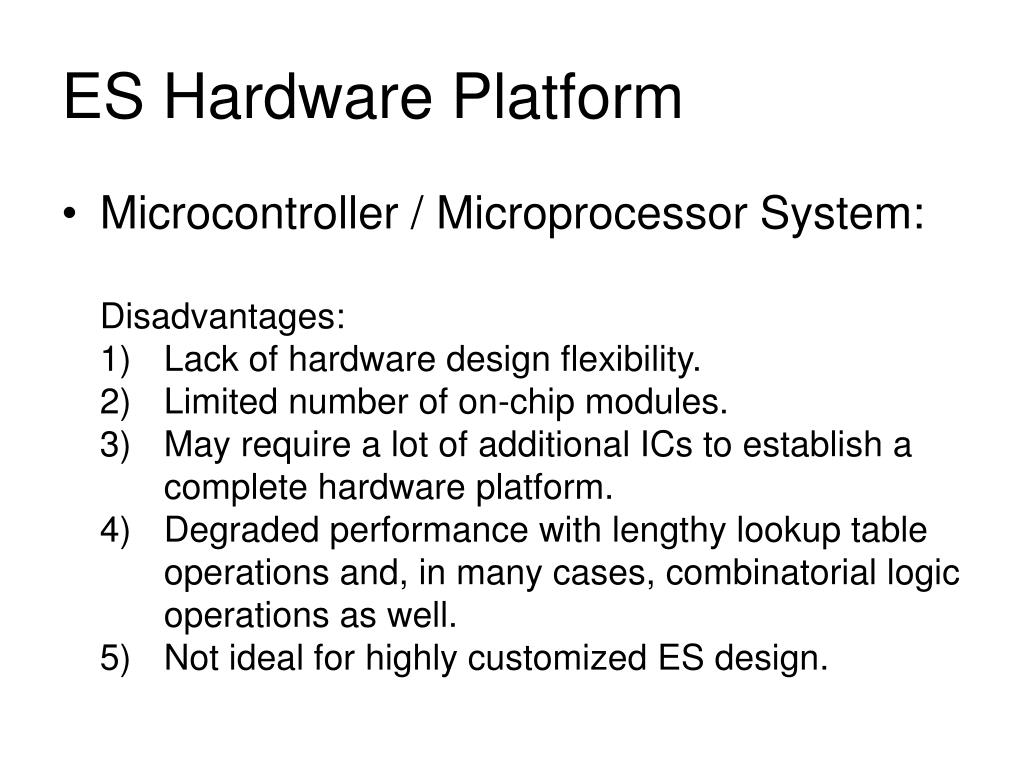 ES Hardware Platform

• Microcontroller / Microprocessor System:

Disadvantages:
1) Lack of hardware design flexibility.
2) Limited number of on-chip modules.
3) May require a lot of additional ICs to establish a complete hardware platform.
4) Degraded performance with lengthy lookup table operations and, in many cases, combinatorial logic operations as well.
5) Not ideal for highly customized ES design.